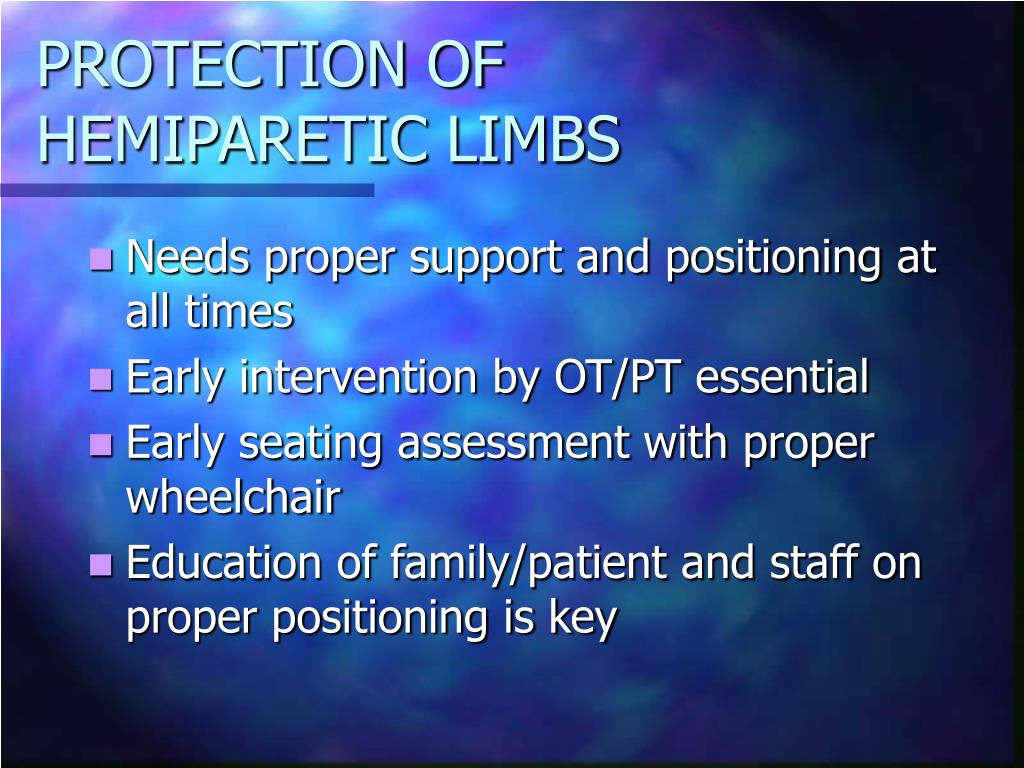 PROTECTION OF HEMIPARETIC LIMBS

- Needs proper support and positioning at all times
- Early intervention by OT/PT essential
- Early seating assessment with proper wheelchair
- Education of family/patient and staff on proper positioning is key